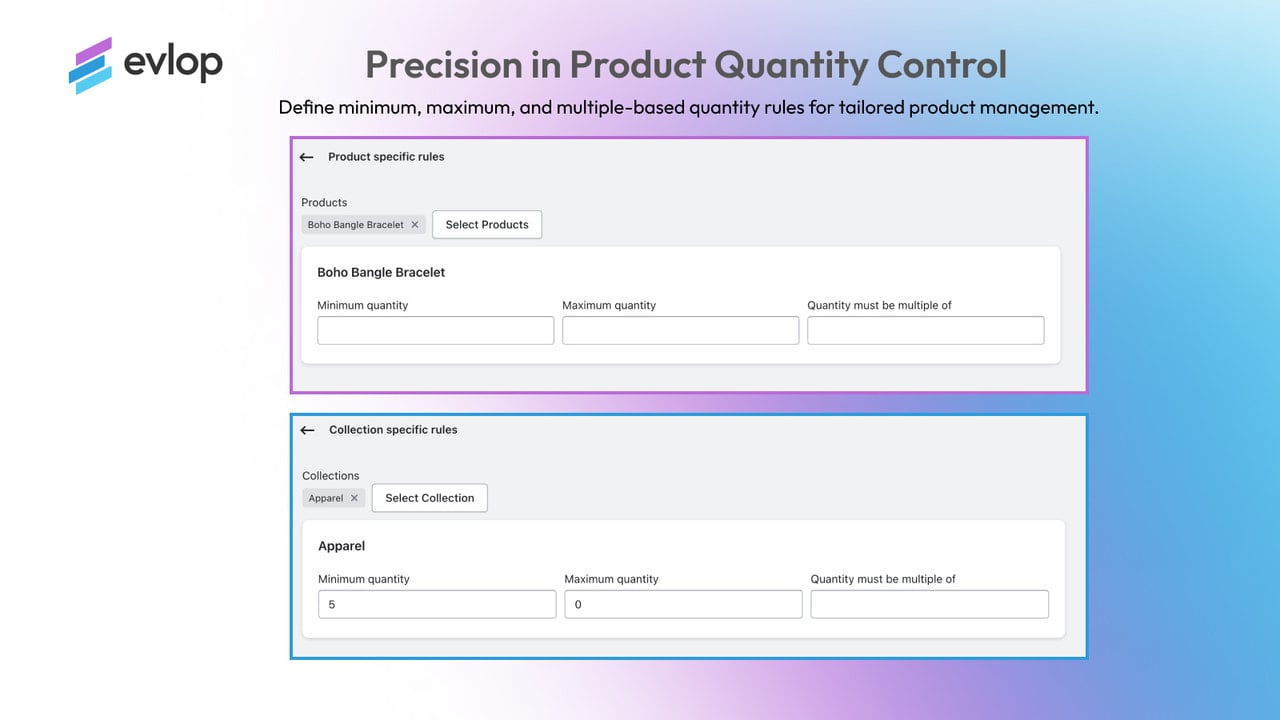 evlop

Precision in Product Quantity Control

Define minimum, maximum, and multiple-based quantity rules for tailored product management.

← Product specific rules

Products

Boho Bangle Bracelet ×

Select Products

Boho Bangle Bracelet

Minimum quantity

Maximum quantity

Quantity must be multiple of

← Collection specific rules

Collections

Apparel ×

Select Collection

Apparel

Minimum quantity

5

Maximum quantity

0

Quantity must be multiple of